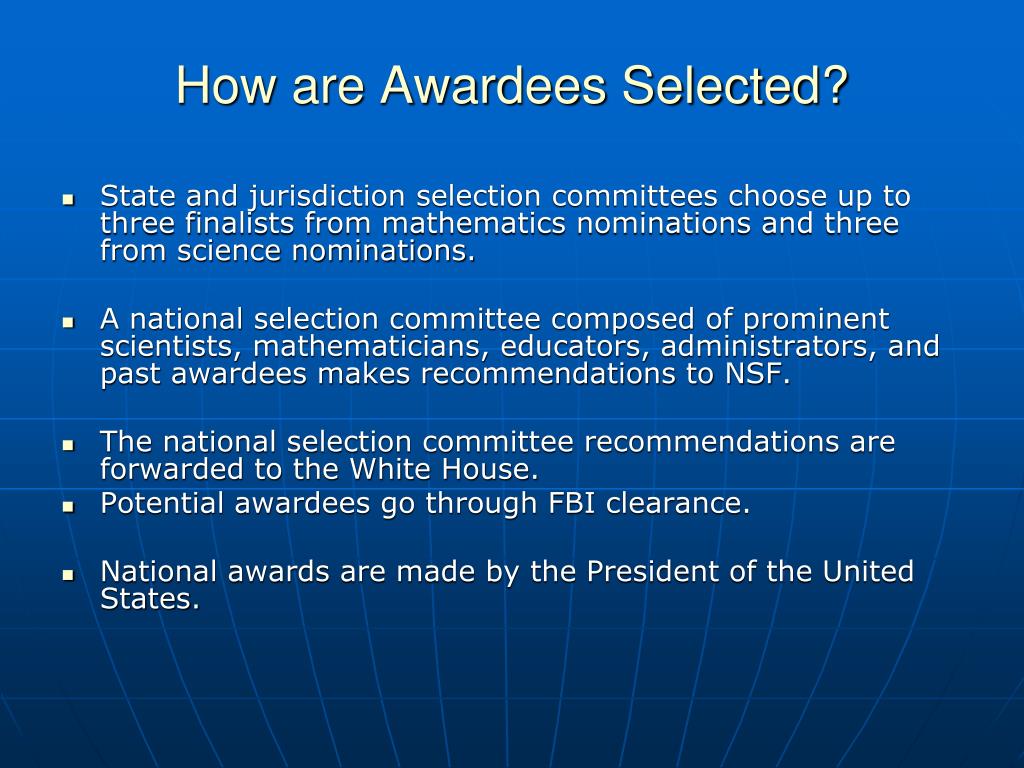 How are Awardees Selected?

- State and jurisdiction selection committees choose up to three finalists from mathematics nominations and three from science nominations.

- A national selection committee composed of prominent scientists, mathematicians, educators, administrators, and past awardees makes recommendations to NSF.

- The national selection committee recommendations are forwarded to the White House.
- Potential awardees go through FBI clearance.

- National awards are made by the President of the United States.